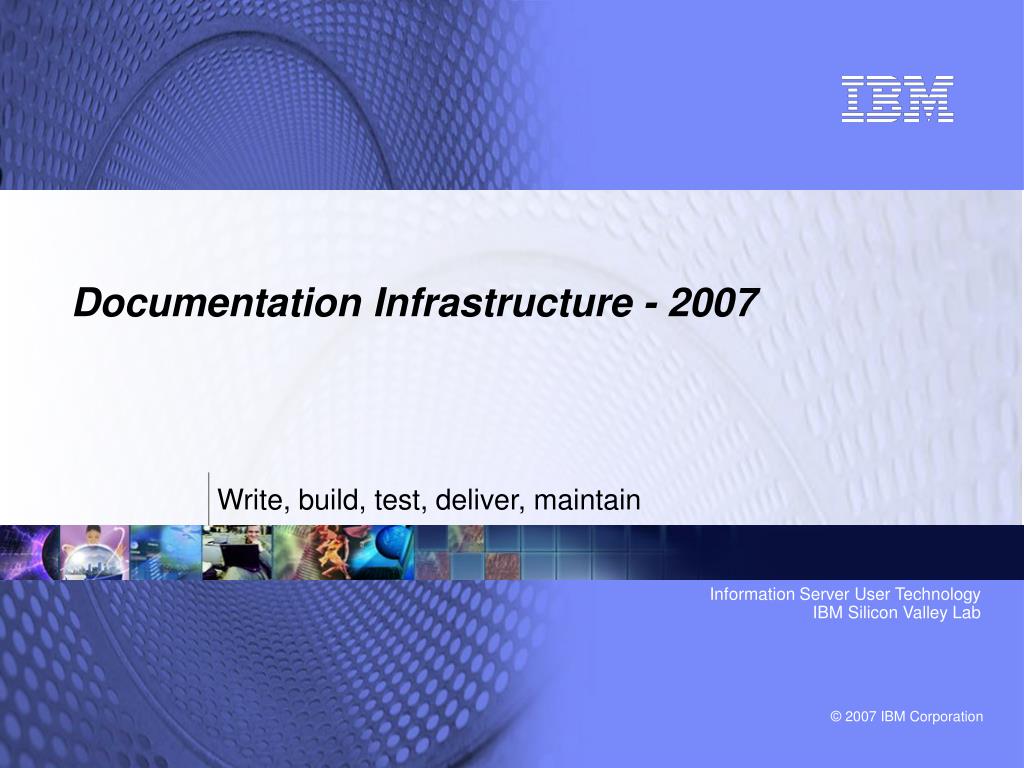 IBM

Documentation Infrastructure - 2007

Write, build, test, deliver, maintain

Information Server User Technology
IBM Silicon Valley Lab

© 2007 IBM Corporation